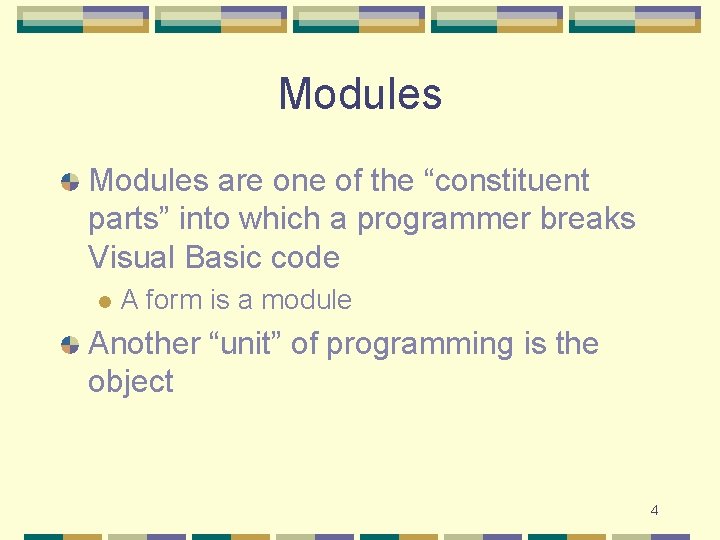 Modules

Modules are one of the “constituent parts” into which a programmer breaks Visual Basic code

A form is a module

Another “unit” of programming is the object

4